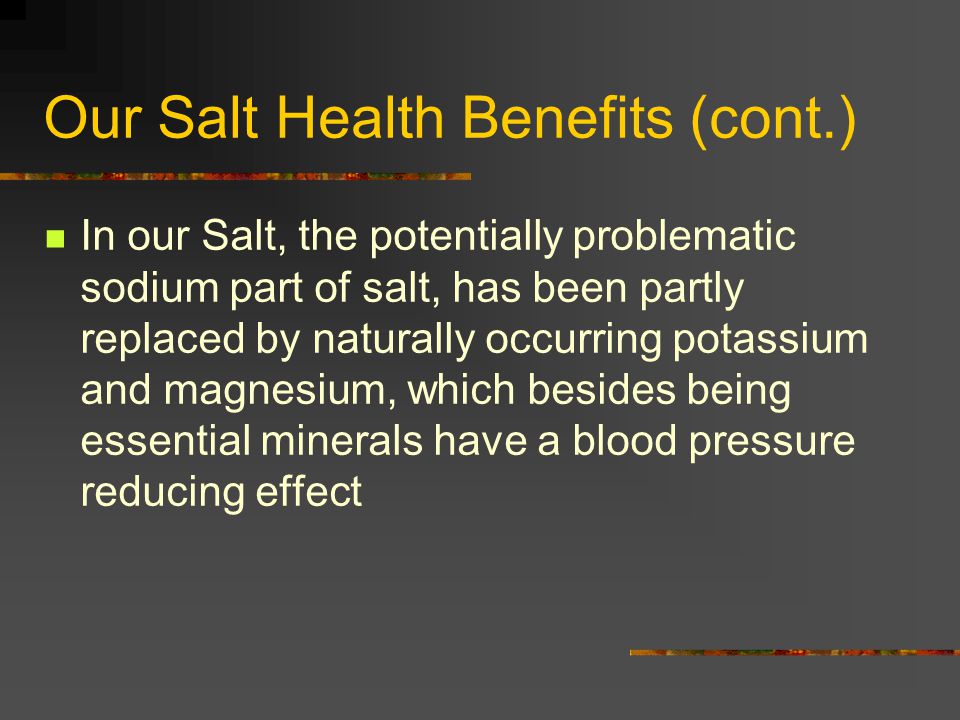 Our Salt Health Benefits (cont.)

In our Salt, the potentially problematic sodium part of salt, has been partly replaced by naturally occurring potassium and magnesium, which besides being essential minerals have a blood pressure reducing effect